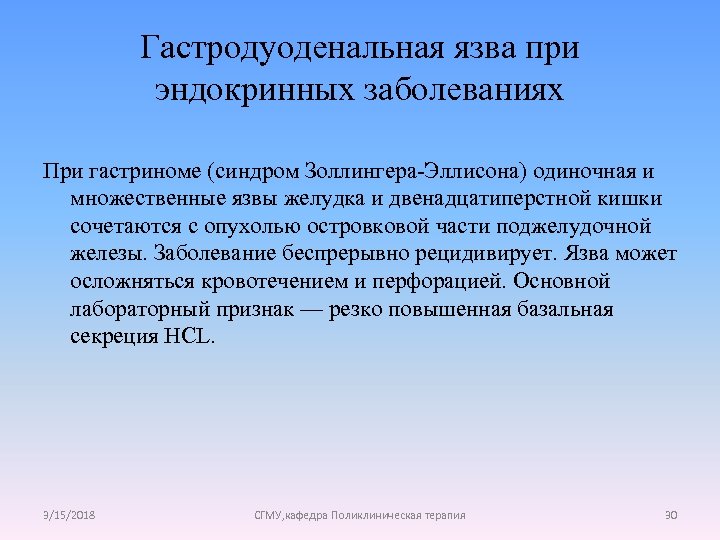 Гастродуоденальная язва при эндокринных заболеваниях

При гастриноме (синдром Золлингера-Эллисона) одиночная и множественные язвы желудка и двенадцатиперстной кишки сочетаются с опухолью островковой части поджелудочной железы. Заболевание беспрерывно рецидивирует. Язва может осложняться кровотечением и перфорацией. Основной лабораторный признак — резко повышенная базальная секреция HCL.

3/15/2018

СГМУ,кафедра Поликлиническая терапия

30